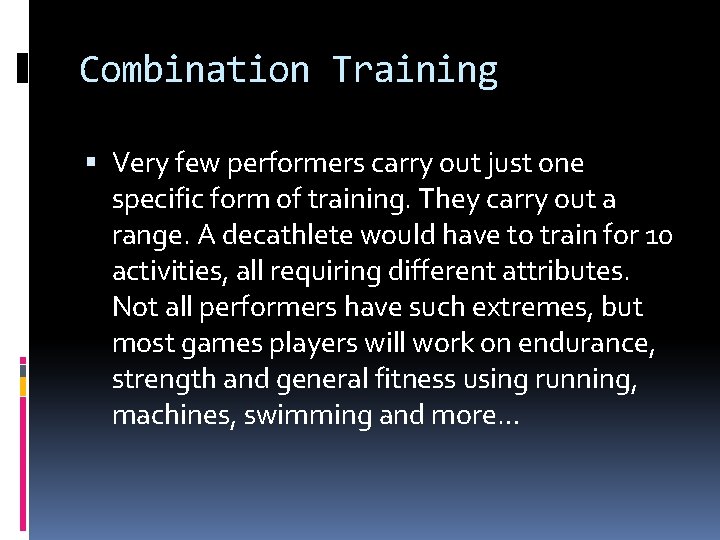 Combination Training

▪ Very few performers carry out just one specific form of training. They carry out a range. A decathlete would have to train for 10 activities, all requiring different attributes. Not all performers have such extremes, but most games players will work on endurance, strength and general fitness using running, machines, swimming and more…